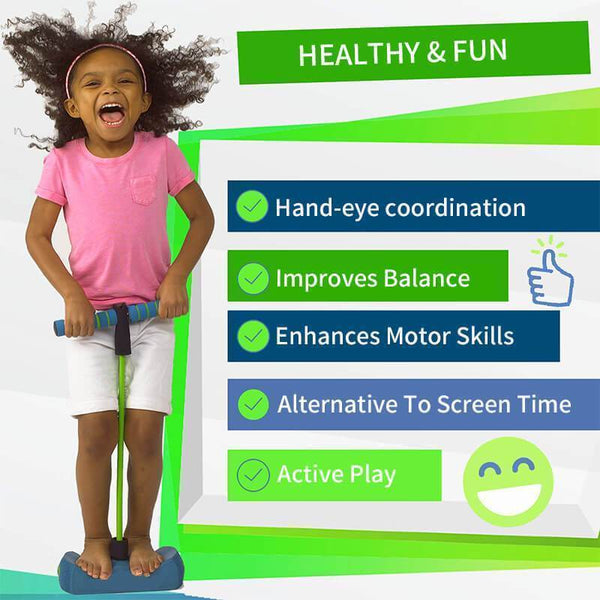 HEALTHY & FUN

Hand-eye coordination

Improves Balance

Enhances Motor Skills

Alternative To Screen Time

Active Play